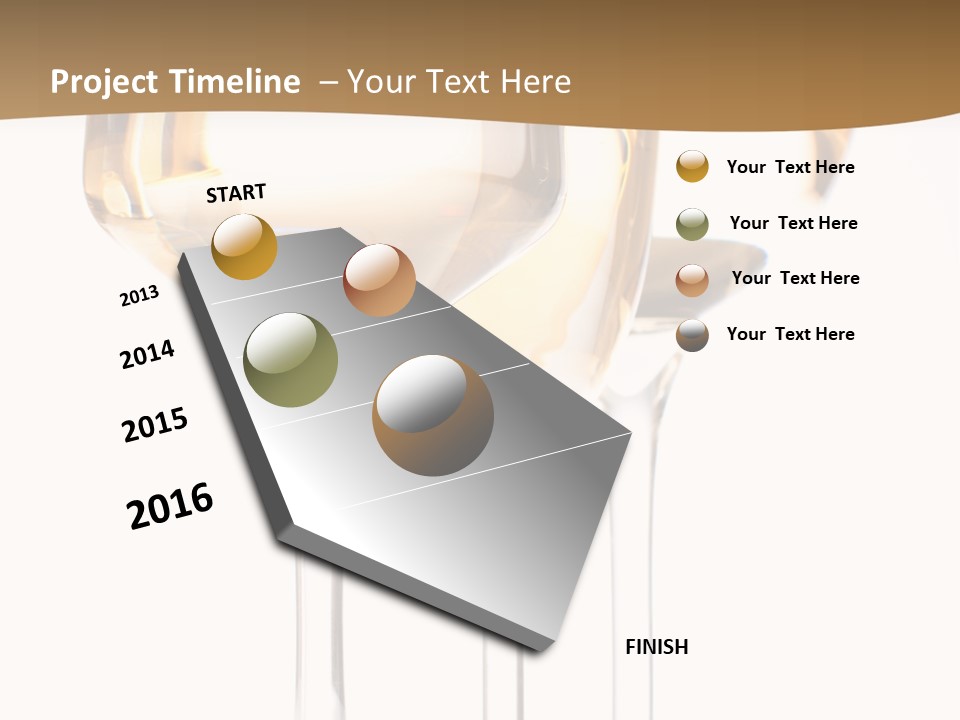 Project Timeline – Your Text Here

START

2013

2014

2015

2016

FINISH

Your Text Here

Your Text Here

Your Text Here

Your Text Here